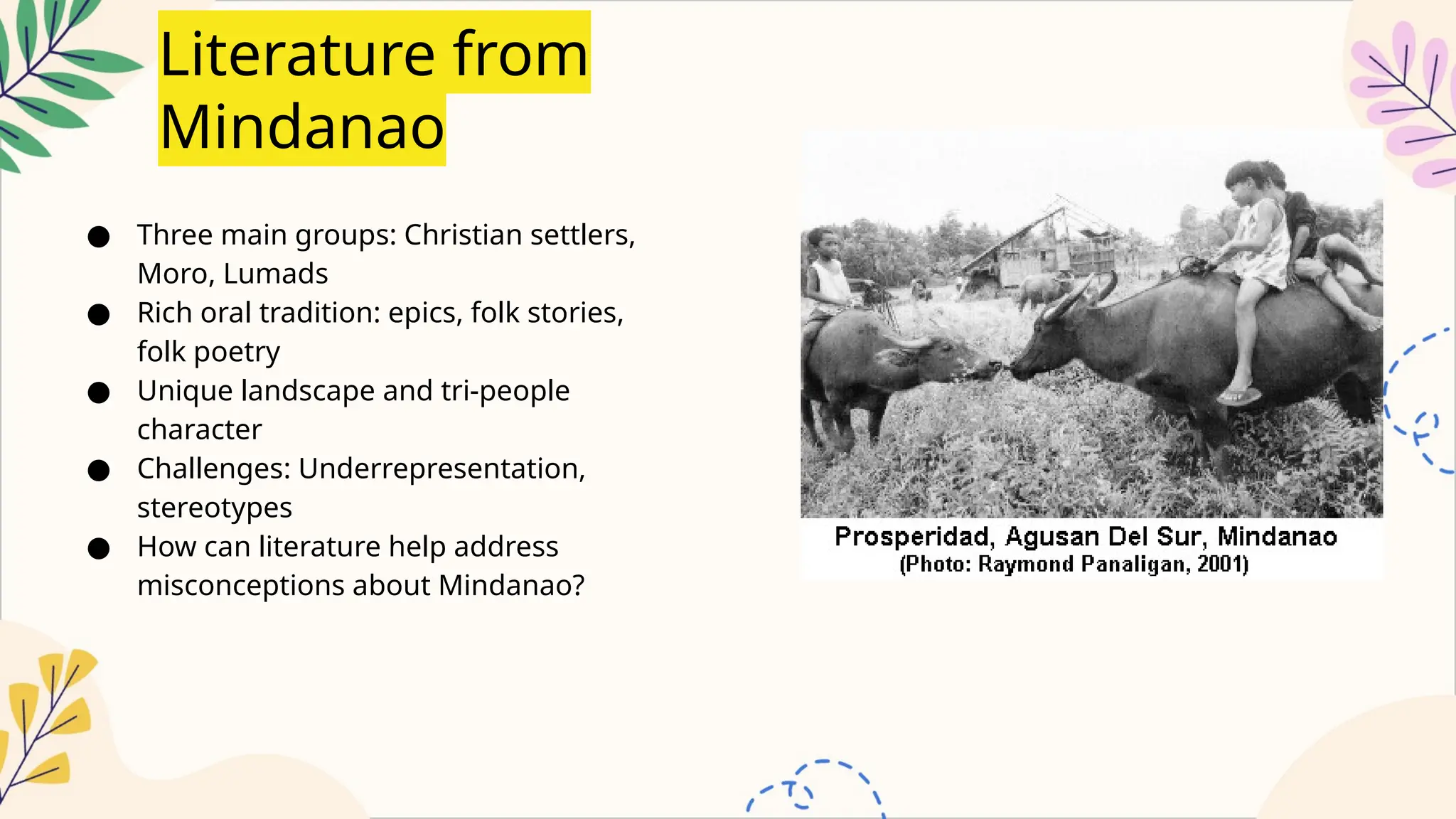 Literature from Mindanao

● Three main groups: Christian settlers, Moro, Lumads
● Rich oral tradition: epics, folk stories, folk poetry
● Unique landscape and tri-people character
● Challenges: Underrepresentation, stereotypes
● How can literature help address misconceptions about Mindanao?

Prosperidad, Agusan Del Sur, Mindanao
(Photo: Raymond Panaligan, 2001)